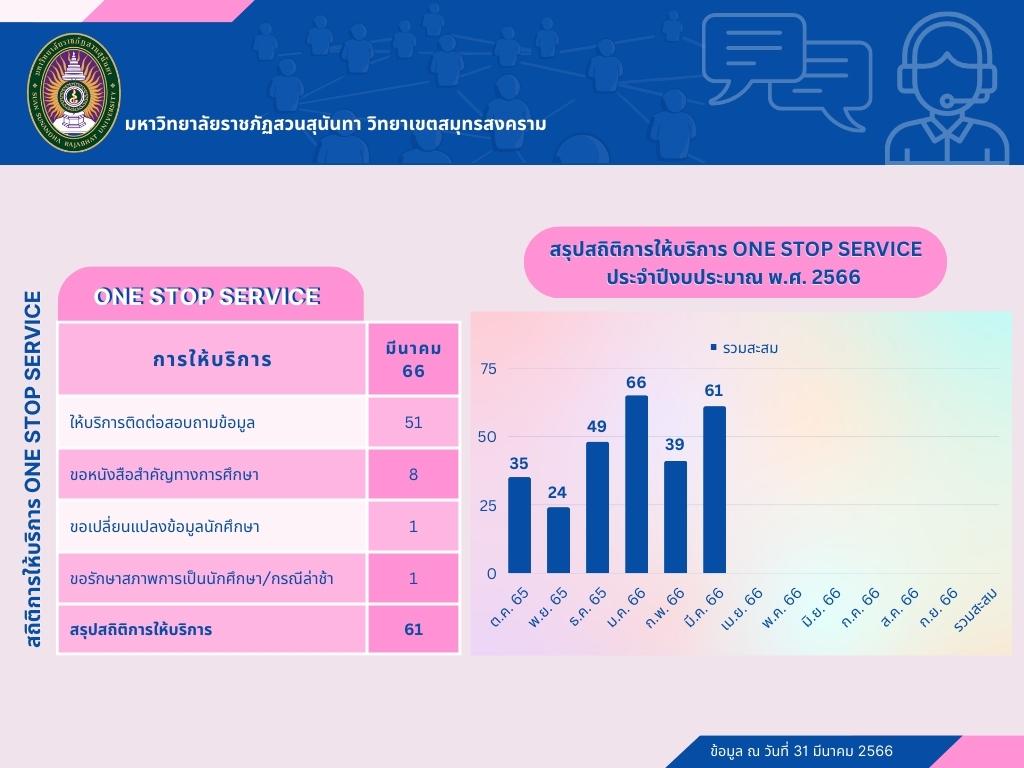 มหาวิทยาลัยราชภัฏสวนสุนันทา วิทยาเขตสมุทรสงคราม

สถิติการให้บริการ ONE STOP SERVICE

ONE STOP SERVICE

| การให้บริการ | มีนาคม 66 |
|---|---|
| ให้บริการติดต่อสอบถามข้อมูล | 51 |
| ขอหนังสือสำคัญทางการศึกษา | 8 |
| ขอเปลี่ยนแปลงข้อมูลนักศึกษา | 1 |
| ขอรักษาสภาพการเป็นนักศึกษา/กรณีล่าช้า | 1 |
| สรุปสถิติการให้บริการ | 61 |

สรุปสถิติการให้บริการ ONE STOP SERVICE
ประจำปีงบประมาณ พ.ศ. 2566

รวมสะสม

75
50
25
0

35 24 49 66 39 61

ต.ค. 65 พ.ย. 65 ธ.ค. 65 ม.ค. 66 ก.พ. 66 มี.ค. 66 เม.ย. 66 พ.ค. 66 มิ.ย. 66 ก.ค. 66 ส.ค. 66 ก.ย. 66 รวมสะสม

ข้อมูล ณ วันที่ 31 มีนาคม 2566